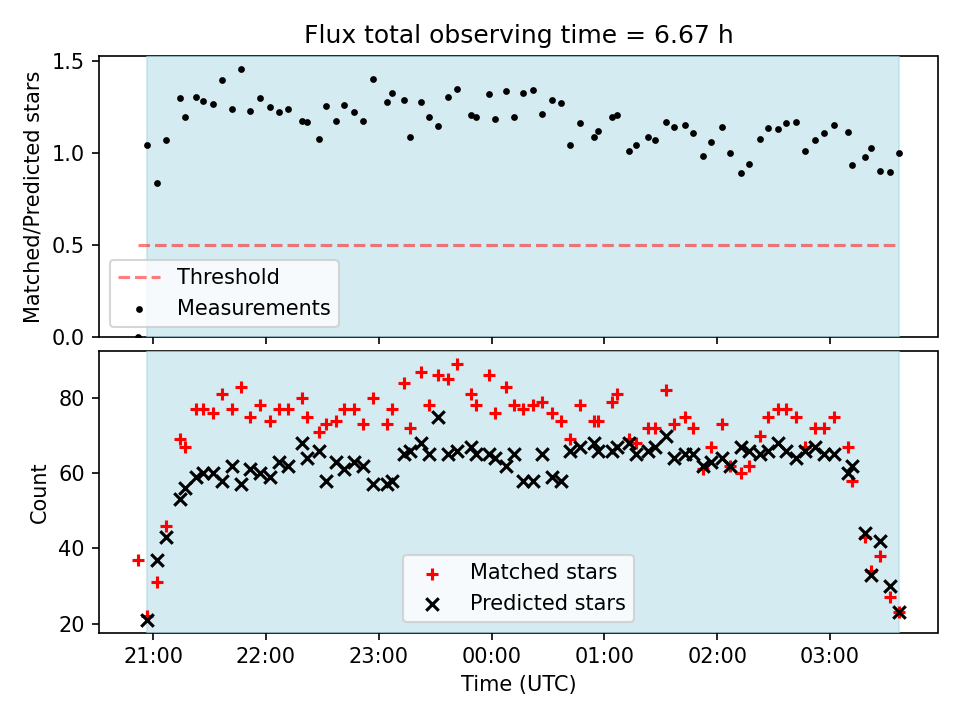 Flux total observing time = 6.67 h

Matched/Predicted stars

1.5
1.0
0.5
0.0

Threshold
Measurements

Count

80
60
40
20

Matched stars
Predicted stars

21:00
22:00
23:00
00:00
01:00
02:00
03:00

Time (UTC)